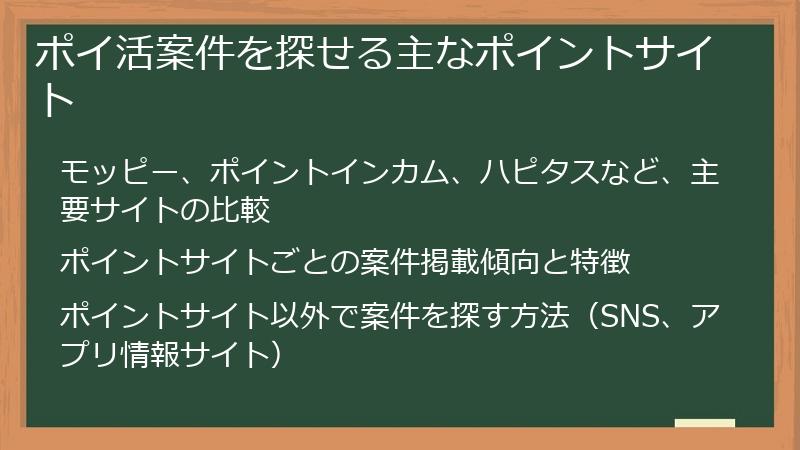 ポイ活案件を探せる主なポイントサイト

モッピー、ポイントインカム、ハピタスなど、主要サイトの比較

ポイントサイトごとの案件掲載傾向と特徴

ポイントサイト以外で案件を探す方法（SNS、アプリ情報サイト）